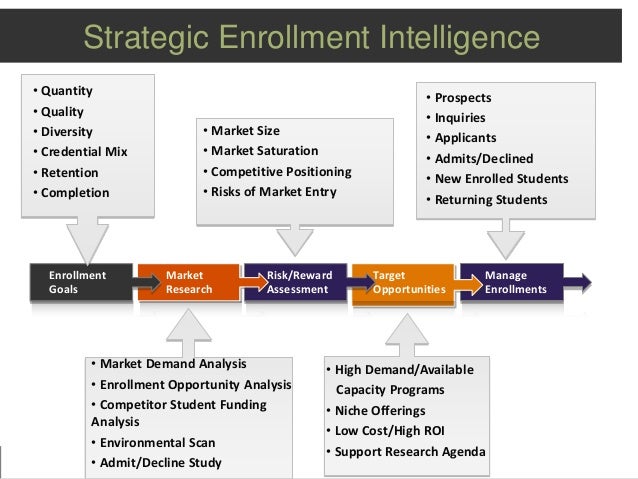 Strategic Enrollment Intelligence

• Quantity
• Quality
• Diversity
• Credential Mix
• Retention
• Completion

• Market Size
• Market Saturation
• Competitive Positioning
• Risks of Market Entry

• Prospects
• Inquiries
• Applicants
• Admits/Declined
• New Enrolled Students
• Returning Students

Enrollment Goals

Market Research

Risk/Reward Assessment

Target Opportunities

Manage Enrollments

• Market Demand Analysis
• Enrollment Opportunity Analysis
• Competitor Student Funding Analysis
• Environmental Scan
• Admit/Decline Study

• High Demand/Available Capacity Programs
• Niche Offerings
• Low Cost/High ROI
• Support Research Agenda